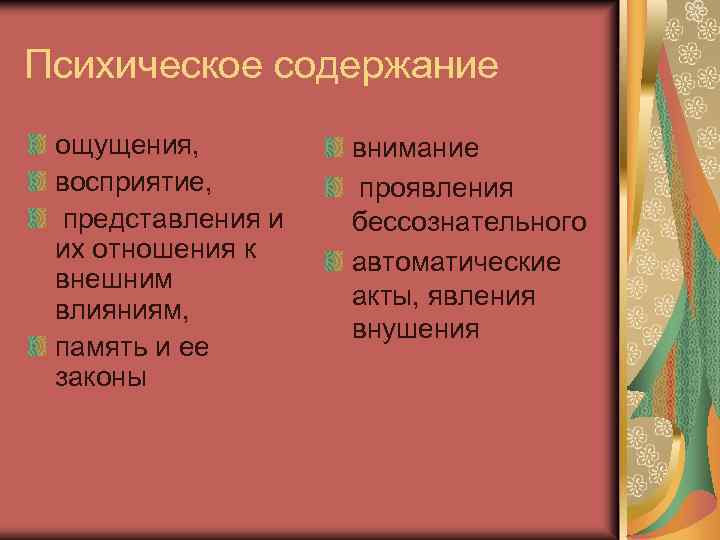 Психическое содержание

ощущения,
восприятие,
представления и их отношения к внешним влияниям,
память и ее законы

внимание
проявления бессознательного
автоматические акты, явления внушения